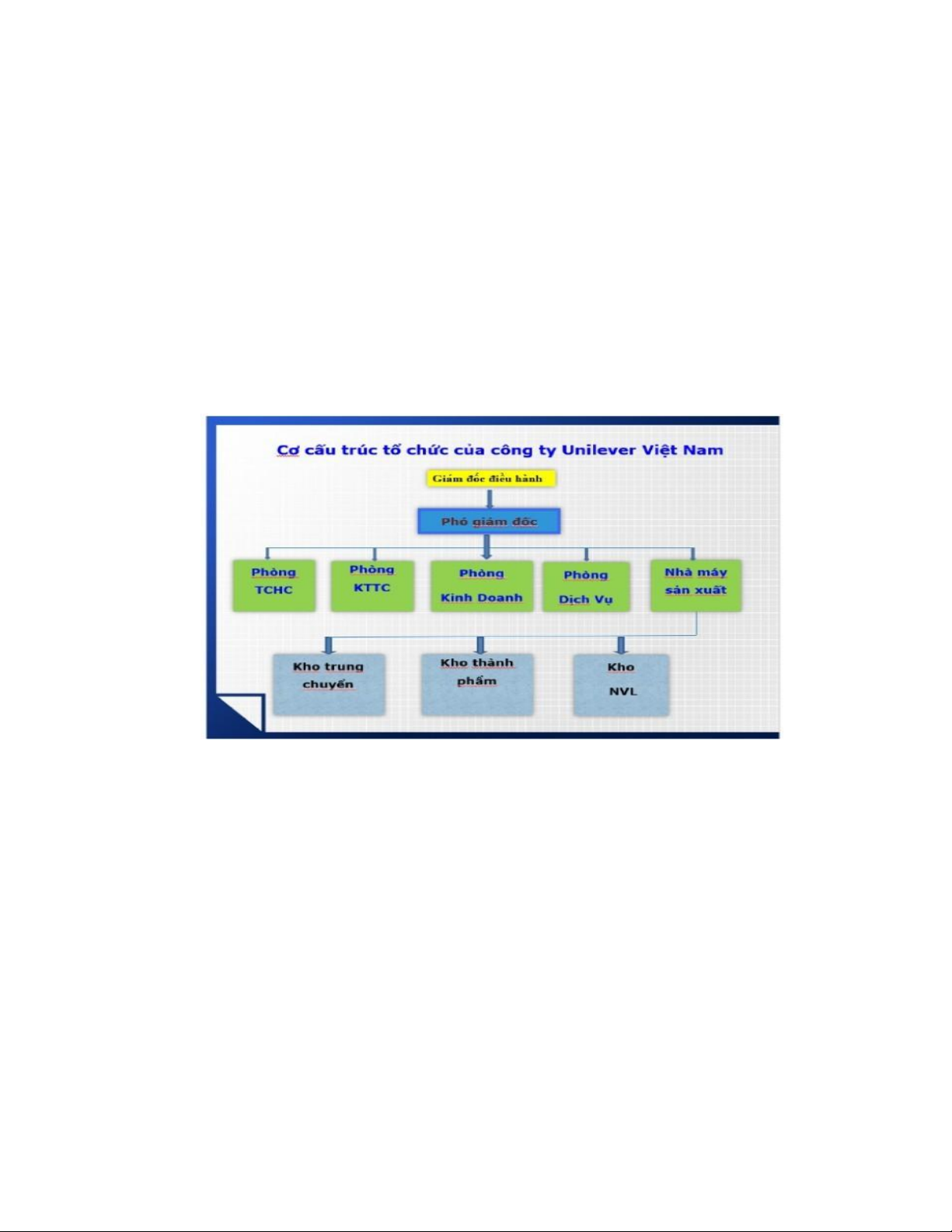 Cơ cấu trúc tổ chức của công ty Unilever Việt Nam

Giám đốc điều hành

Phó giám đốc

Phòng TCHC

Phòng KTTC

Phòng Kinh Doanh

Phòng Dịch Vụ

Nhà máy sản xuất

Kho trung chuyển

Kho thành phẩm

Kho NVL